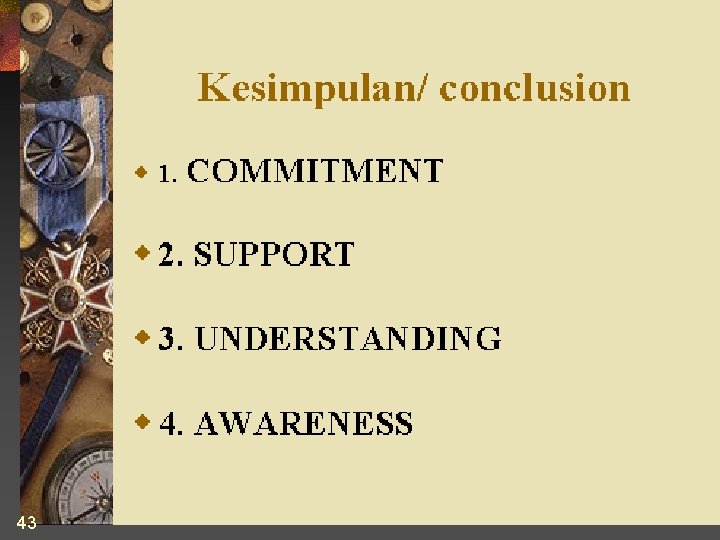 Kesimpulan/ conclusion

1. COMMITMENT

2. SUPPORT

3. UNDERSTANDING

4. AWARENESS

43